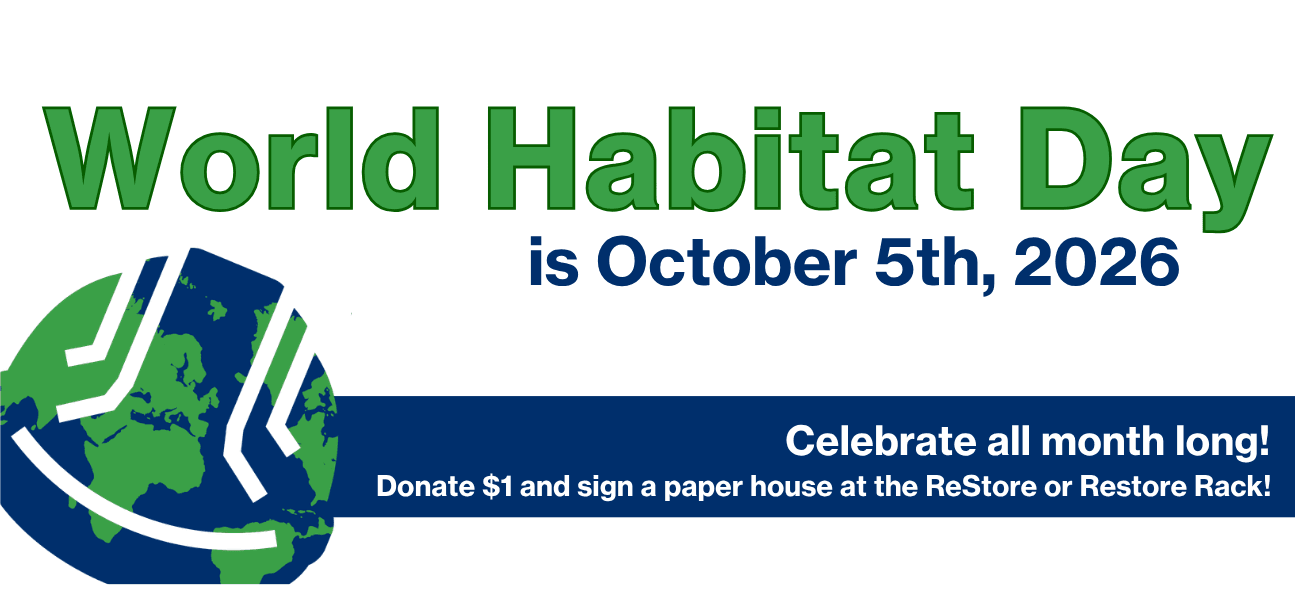 World Habitat Day

is October 5th, 2026

Celebrate all month long!

Donate $1 and sign a paper house at the ReStore or Restore Rack!